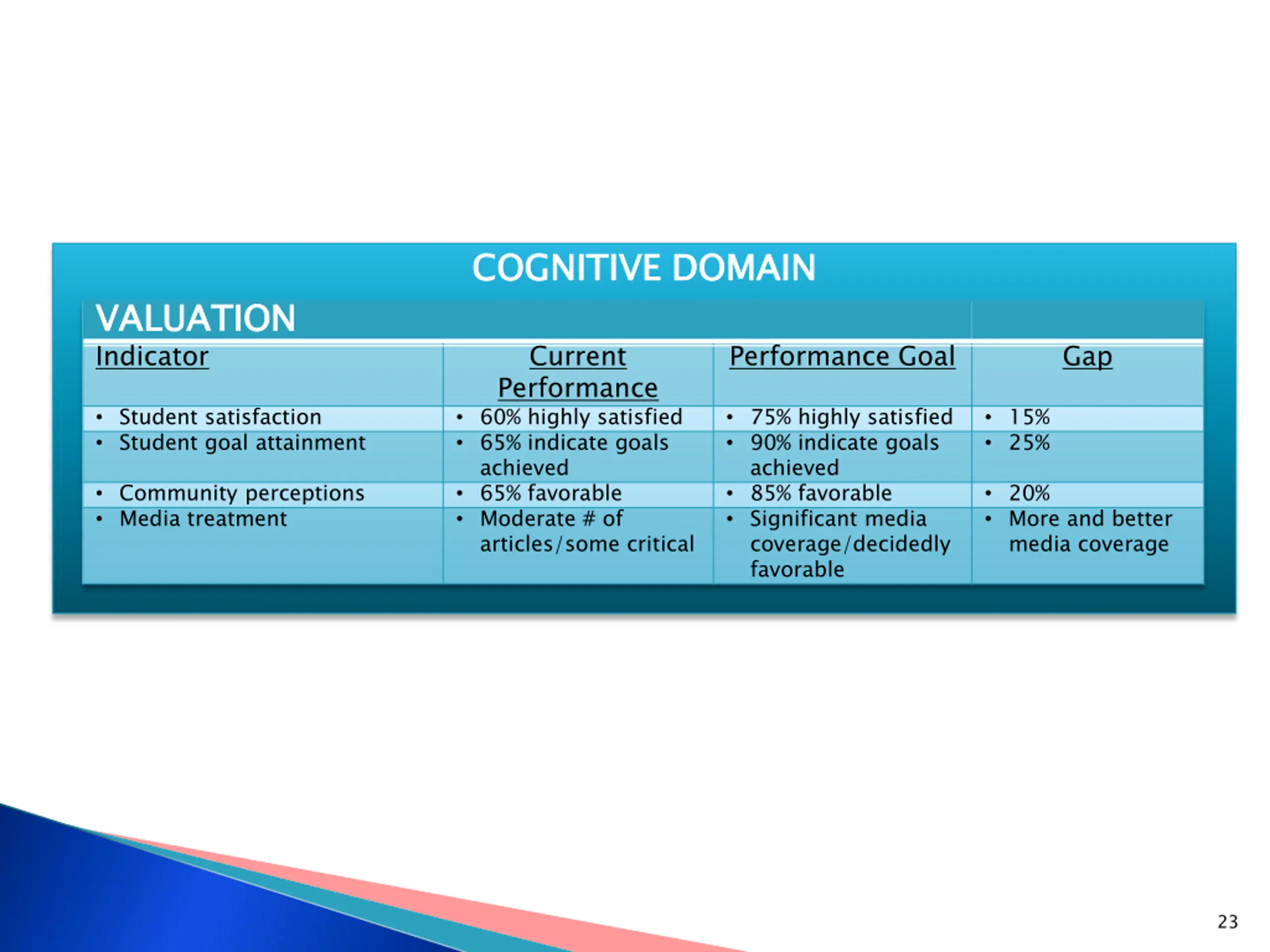 COGNITIVE DOMAIN

VALUATION

| Indicator | Current Performance | Performance Goal | Gap |
|---|---|---|---|
| • Student satisfaction | • 60% highly satisfied | • 75% highly satisfied | • 15% |
| • Student goal attainment | • 65% indicate goals achieved | • 90% indicate goals achieved | • 25% |
| • Community perceptions | • 65% favorable | • 85% favorable | • 20% |
| • Media treatment | • Moderate # of articles/some critical | • Significant media coverage/decidedly favorable | • More and better media coverage |

23